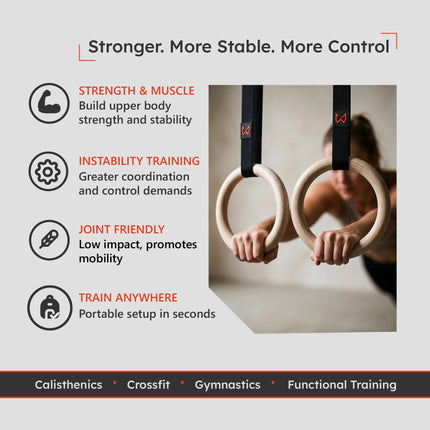 Stronger. More Stable. More Control

STRENGTH & MUSCLE
Build upper body strength and stability

INSTABILITY TRAINING
Greater coordination and control demands

JOINT FRIENDLY
Low impact, promotes mobility

TRAIN ANYWHERE
Portable setup in seconds

Calisthenics • Crossfit • Gymnastics • Functional Training